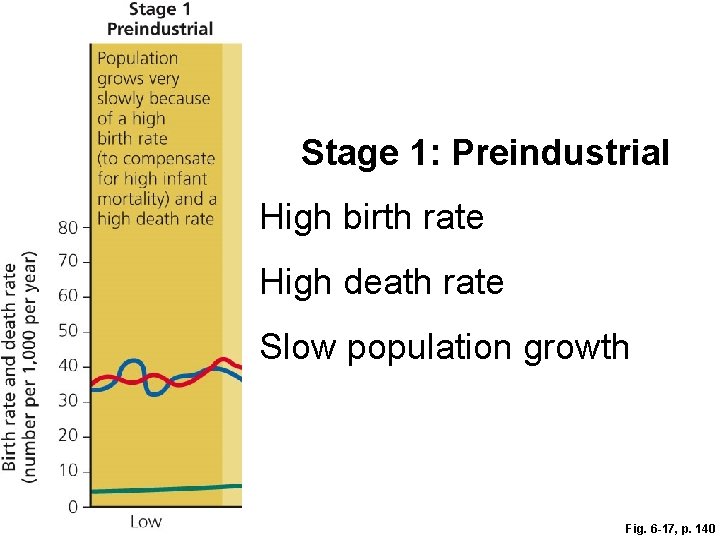 Stage 1
Preindustrial

Population grows very slowly because of a high birth rate (to compensate for high infant mortality) and a high death rate

Birth rate and death rate (number per 1,000 per year)

80
70
60
50
40
30
20
10
0

Low

Stage 1: Preindustrial

High birth rate

High death rate

Slow population growth

Fig. 6-17, p. 140